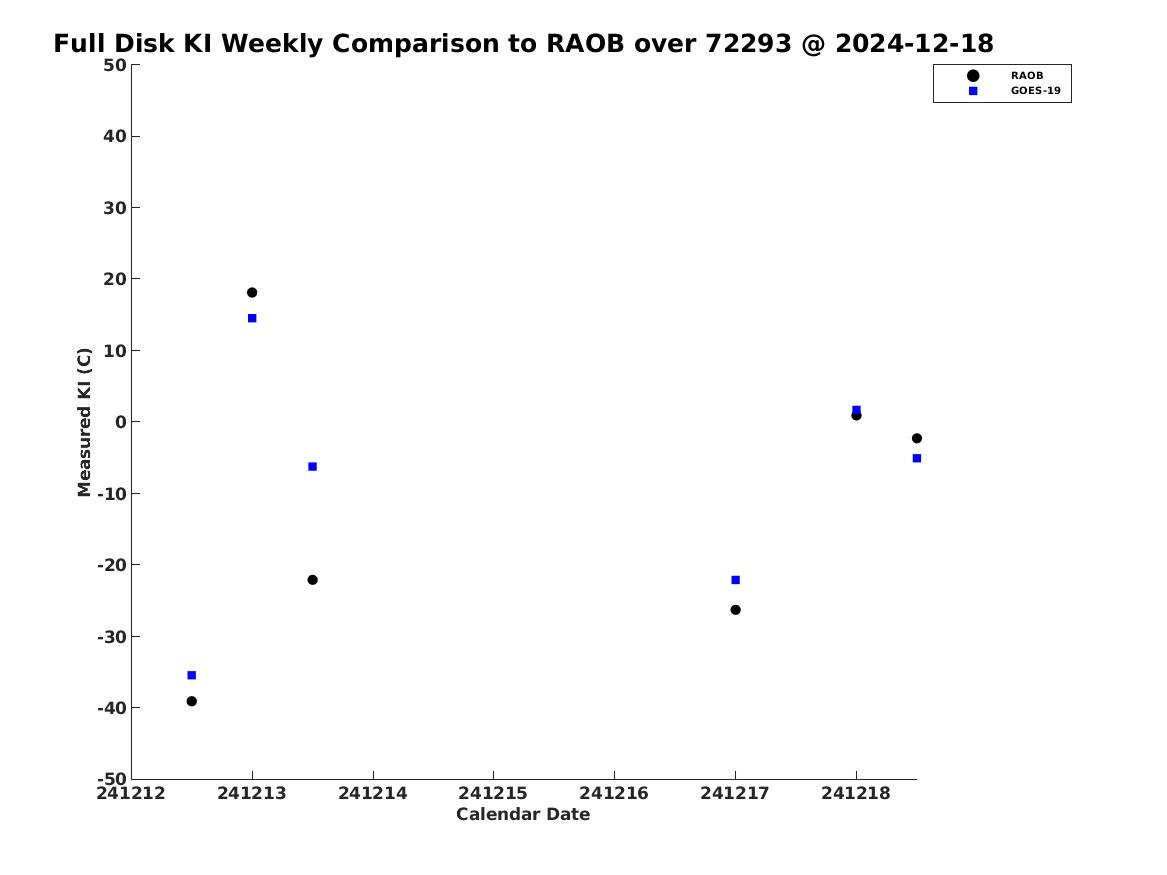 Full Disk KI Weekly Comparison to RAOB over 72293 @ 2024-12-18

RAOB
GOES-19

Measured KI (C)

50
40
30
20
10
0
-10
-20
-30
-40
-50

241212
241213
241214
241215
241216
241217
241218

Calendar Date